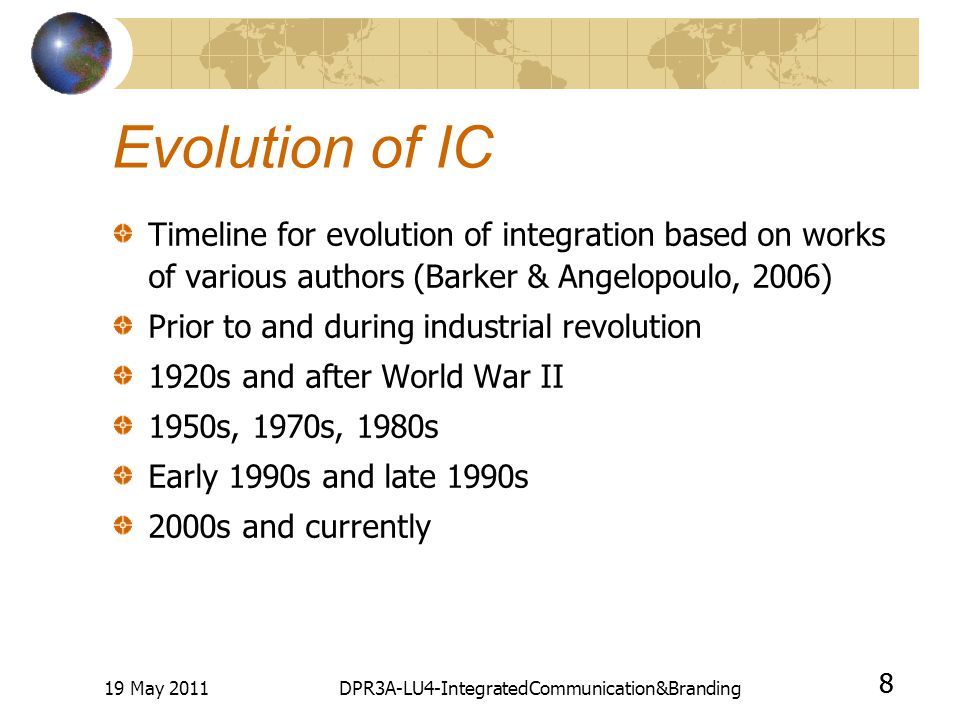 Evolution of IC

Timeline for evolution of integration based on works of various authors (Barker & Angelopoulo, 2006)

Prior to and during industrial revolution

1920s and after World War II

1950s, 1970s, 1980s

Early 1990s and late 1990s

2000s and currently

19 May 2011

DPR3A-LU4-IntegratedCommunication&Branding

8